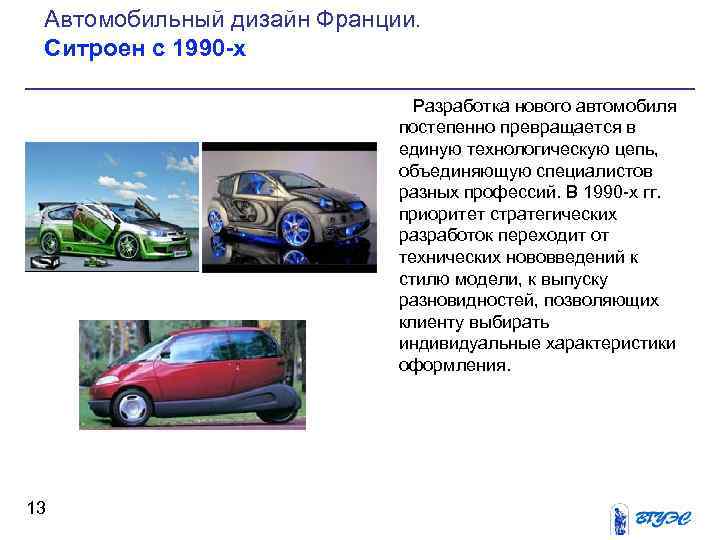 Автомобильный дизайн Франции.
Ситроен с 1990-х

Разработка нового автомобиля постепенно превращается в единую технологическую цепь, объединяющую специалистов разных профессий. В 1990-х гг. приоритет стратегических разработок переходит от технических нововведений к стилю модели, к выпуску разновидностей, позволяющих клиенту выбирать индивидуальные характеристики оформления.

13

ВГУЭС